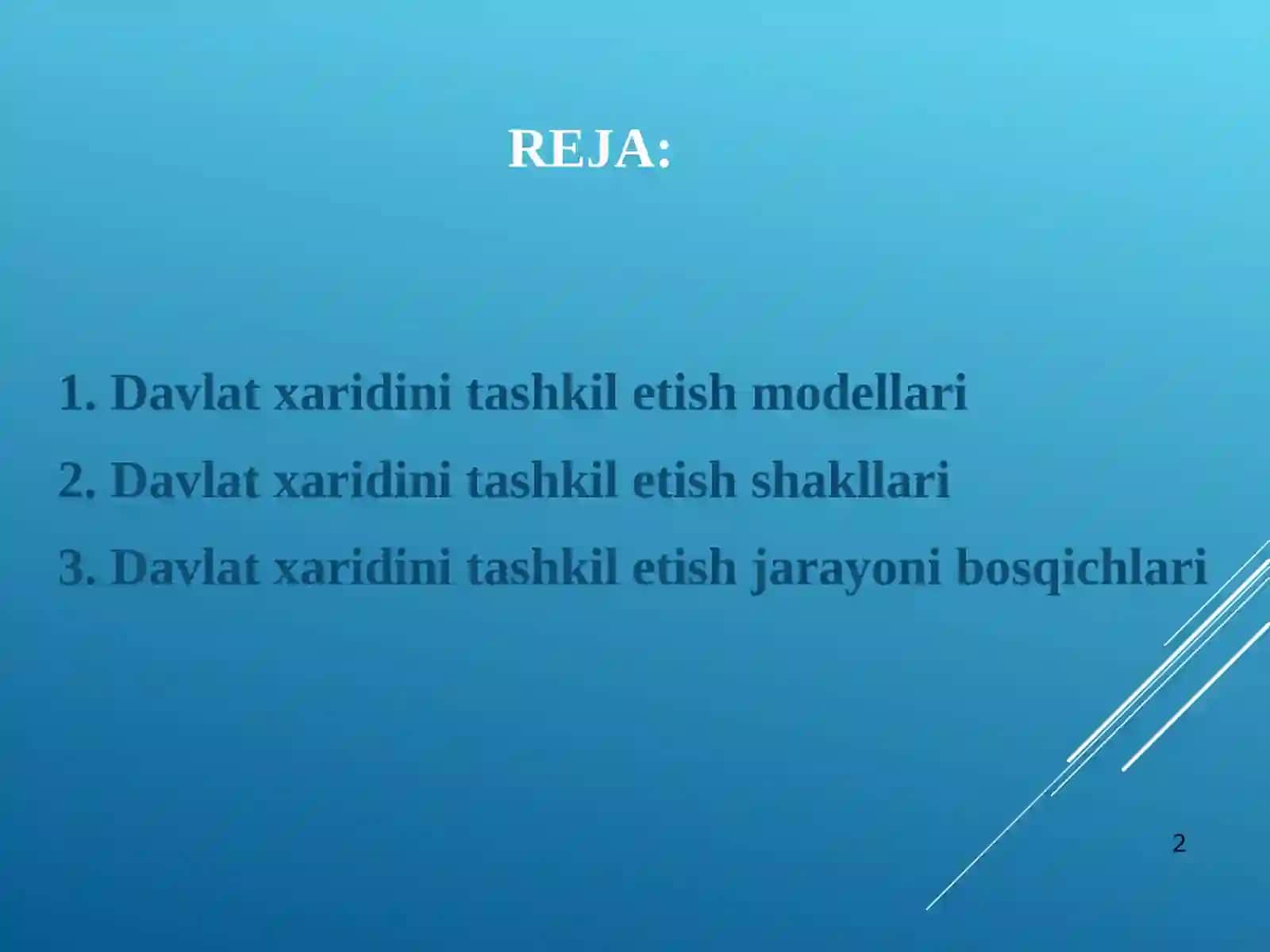 REJA:

1. Davlat xaridini tashkil etish modellari
2. Davlat xaridini tashkil etish shakllari
3. Davlat xaridini tashkil etish jarayoni bosqichlari

2